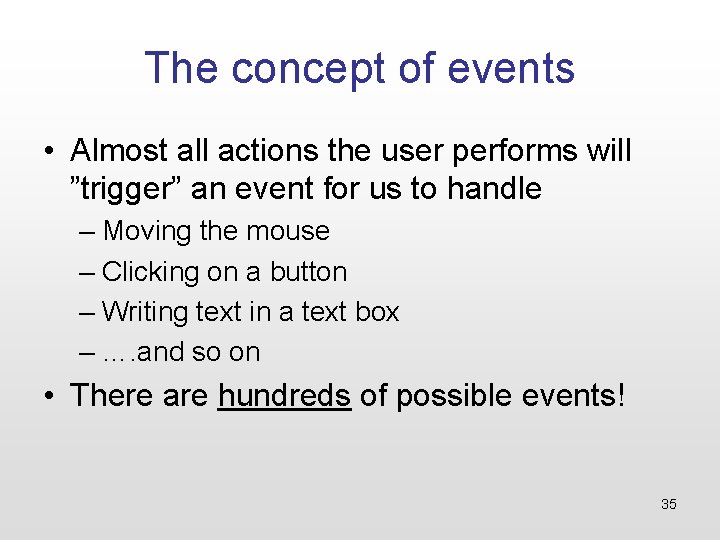 The concept of events

• Almost all actions the user performs will ”trigger” an event for us to handle
– Moving the mouse
– Clicking on a button
– Writing text in a text box
– ….and so on

• There are hundreds of possible events!

35